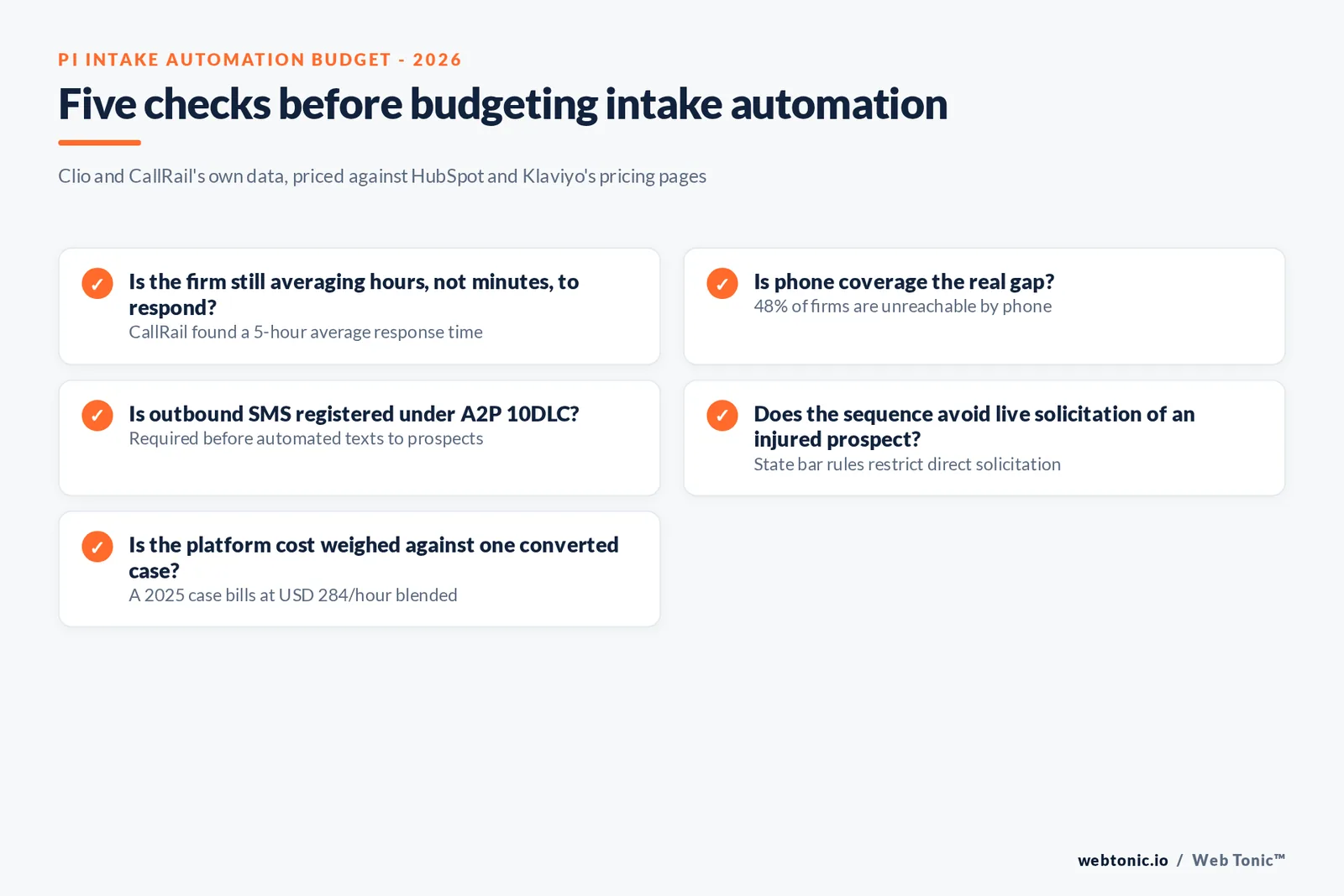 PI INTAKE AUTOMATION BUDGET - 2026

Five checks before budgeting intake automation

Clio and CallRail's own data, priced against HubSpot and Klaviyo's pricing pages

✓ Is the firm still averaging hours, not minutes, to respond?
CallRail found a 5-hour average response time

✓ Is phone coverage the real gap?
48% of firms are unreachable by phone

✓ Is outbound SMS registered under A2P 10DLC?
Required before automated texts to prospects

✓ Does the sequence avoid live solicitation of an injured prospect?
State bar rules restrict direct solicitation

✓ Is the platform cost weighed against one converted case?
A 2025 case bills at USD 284/hour blended

webtonic.io / Web Tonic™